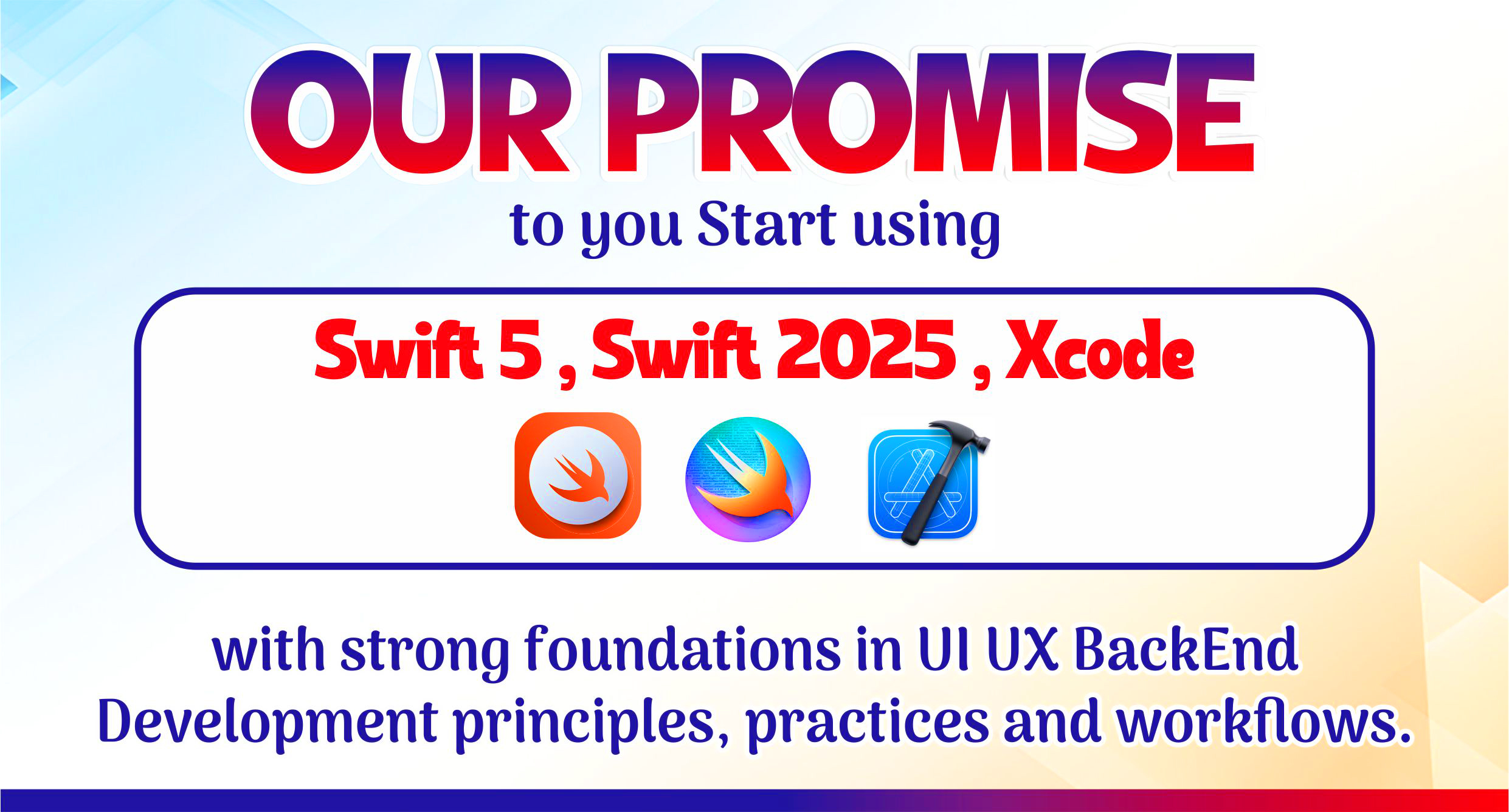 OUR PROMISE

to you Start using

Swift 5 , Swift 2025 , Xcode

with strong foundations in UI UX BackEnd Development principles, practices and workflows.